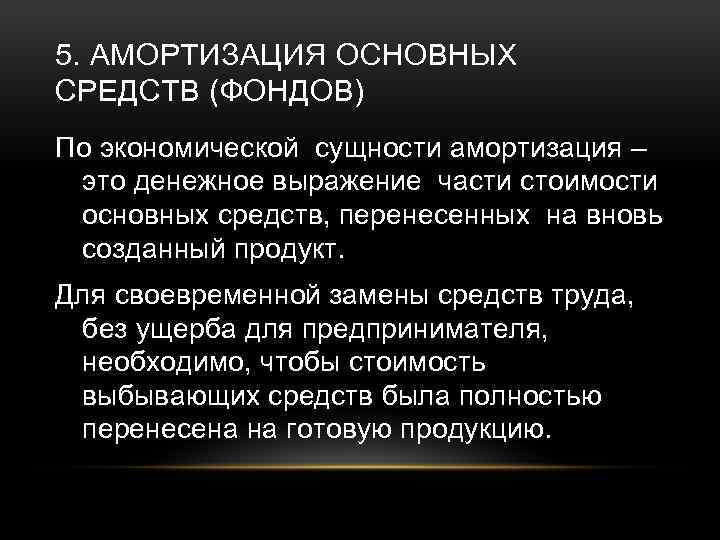 5. АМОРТИЗАЦИЯ ОСНОВНЫХ СРЕДСТВ (ФОНДОВ)

По экономической сущности амортизация – это денежное выражение части стоимости основных средств, перенесенных на вновь созданный продукт.

Для своевременной замены средств труда, без ущерба для предпринимателя, необходимо, чтобы стоимость выбывающих средств была полностью перенесена на готовую продукцию.